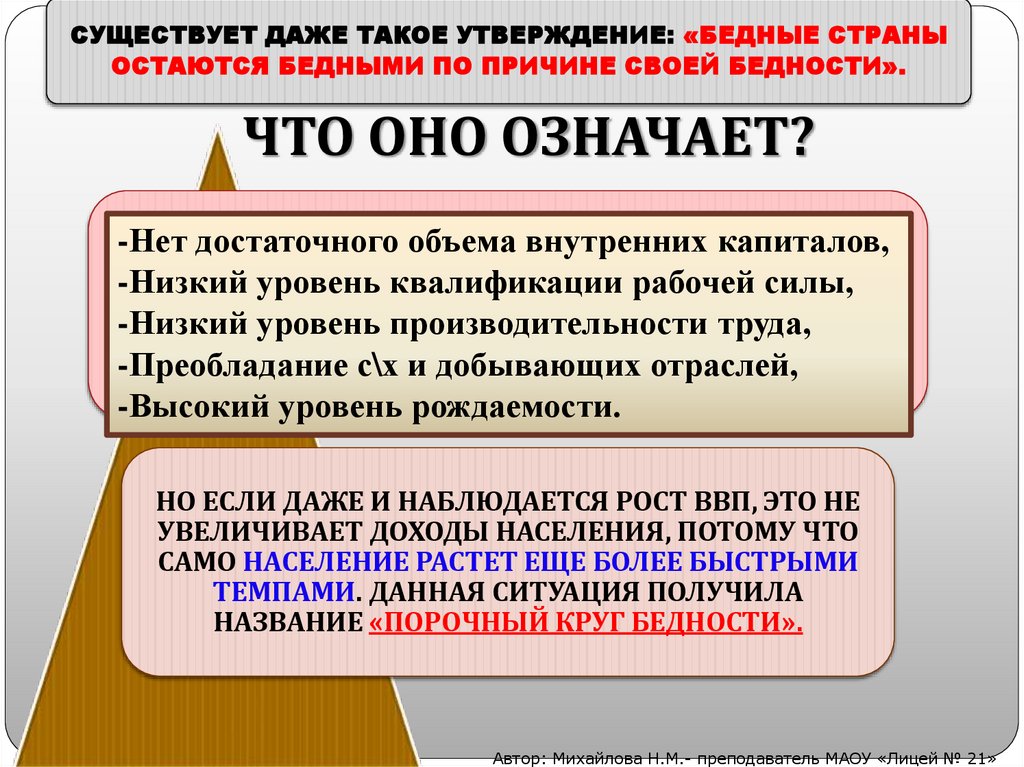 СУЩЕСТВУЕТ ДАЖЕ ТАКОЕ УТВЕРЖДЕНИЕ: «БЕДНЫЕ СТРАНЫ ОСТАЮТСЯ БЕДНЫМИ ПО ПРИЧИНЕ СВОЕЙ БЕДНОСТИ».

ЧТО ОНО ОЗНАЧАЕТ?

-Нет достаточного объема внутренних капиталов,
-Низкий уровень квалификации рабочей силы,
-Низкий уровень производительности труда,
-Преобладание с\х и добывающих отраслей,
-Высокий уровень рождаемости.

НО ЕСЛИ ДАЖЕ И НАБЛЮДАЕТСЯ РОСТ ВВП, ЭТО НЕ УВЕЛИЧИВАЕТ ДОХОДЫ НАСЕЛЕНИЯ, ПОТОМУ ЧТО САМО НАСЕЛЕНИЕ РАСТЕТ ЕЩЕ БОЛЕЕ БЫСТРЫМИ ТЕМПАМИ. ДАННАЯ СИТУАЦИЯ ПОЛУЧИЛА НАЗВАНИЕ «ПОРОЧНЫЙ КРУГ БЕДНОСТИ».

Автор: Михайлова Н.М.- преподаватель МАОУ «Лицей № 21»